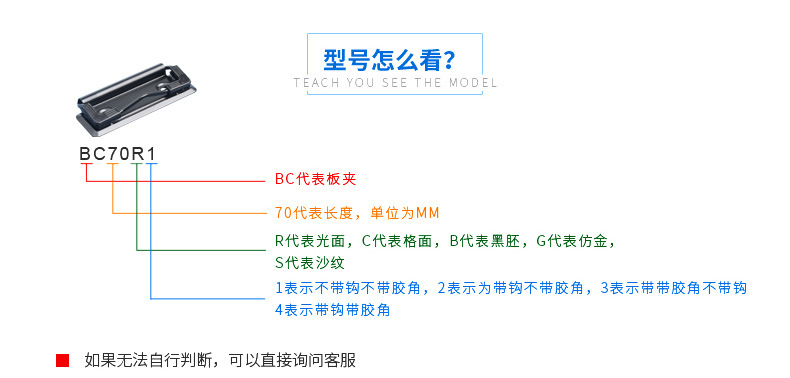 型号怎么看?
TEACH YOU SEE THE MODEL

BC70R1

BC代表板夹

70代表长度，单位为MM

R代表光面，C代表格面，B代表黑胚，G代表仿金，S代表沙纹

1表示不带钩不带胶角，2表示为带钩不带胶角，3表示带带胶角不带钩 4表示带钩带胶角

如果无法自行判断，可以直接询问客服